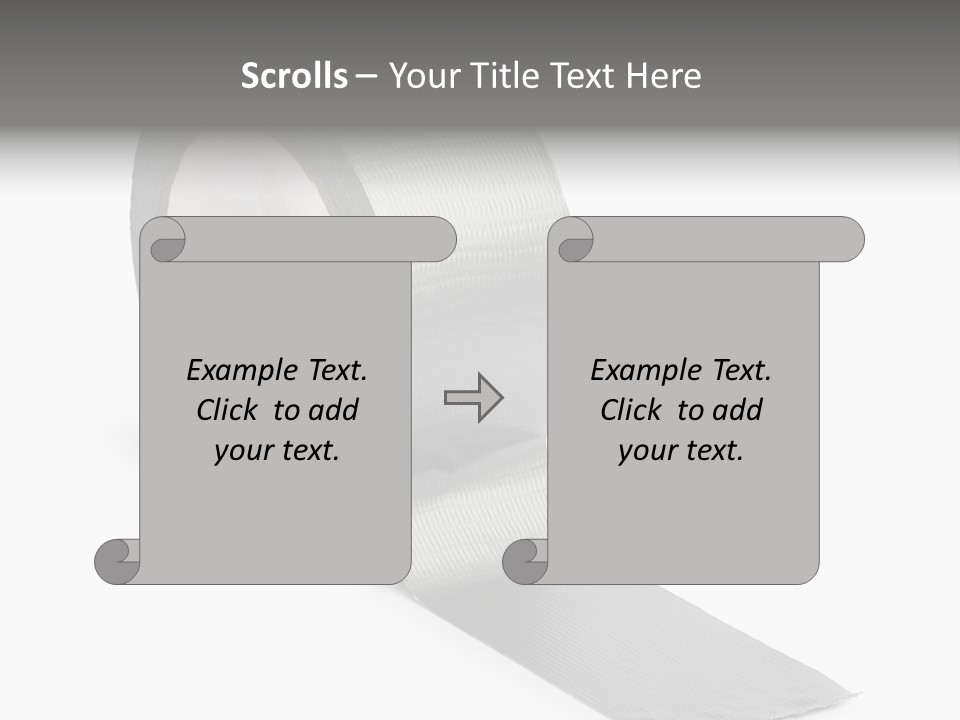 Scrolls – Your Title Text Here

Example Text. Click to add your text.

Example Text. Click to add your text.